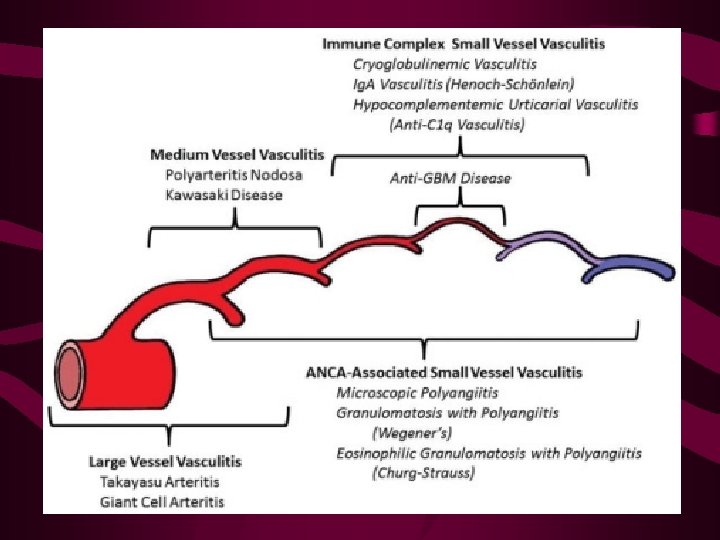 Immune Complex Small Vessel Vasculitis
Cryoglobulinemic Vasculitis
IgA Vasculitis (Henoch-Schönlein)
Hypocomplementemic Urticarial Vasculitis
(Anti-C1q Vasculitis)

Medium Vessel Vasculitis
Polyarteritis Nodosa
Kawasaki Disease

Anti-GBM Disease

ANCA-Associated Small Vessel Vasculitis
Microscopic Polyangiitis
Granulomatosis with Polyangiitis
(Wegener's)
Eosinophilic Granulomatosis with Polyangiitis
(Churg-Strauss)

Large Vessel Vasculitis
Takayasu Arteritis
Giant Cell Arteritis